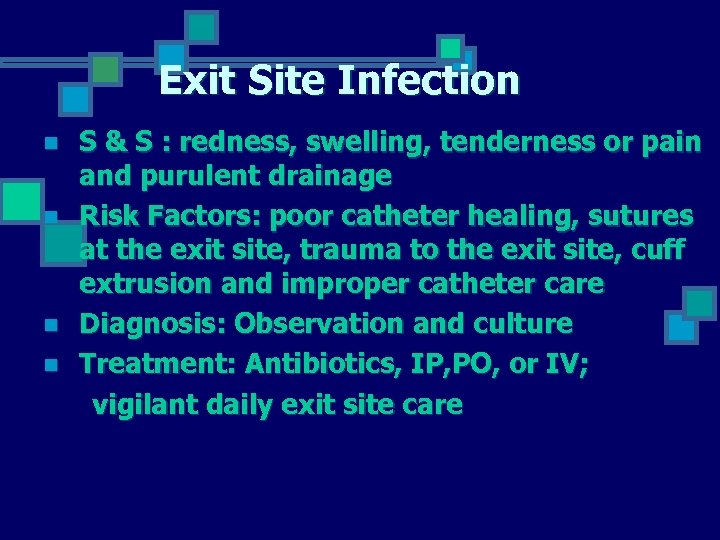 Exit Site Infection

- S & S : redness, swelling, tenderness or pain and purulent drainage
- Risk Factors: poor catheter healing, sutures at the exit site, trauma to the exit site, cuff extrusion and improper catheter care
- Diagnosis: Observation and culture
- Treatment: Antibiotics, IP,PO, or IV; vigilant daily exit site care